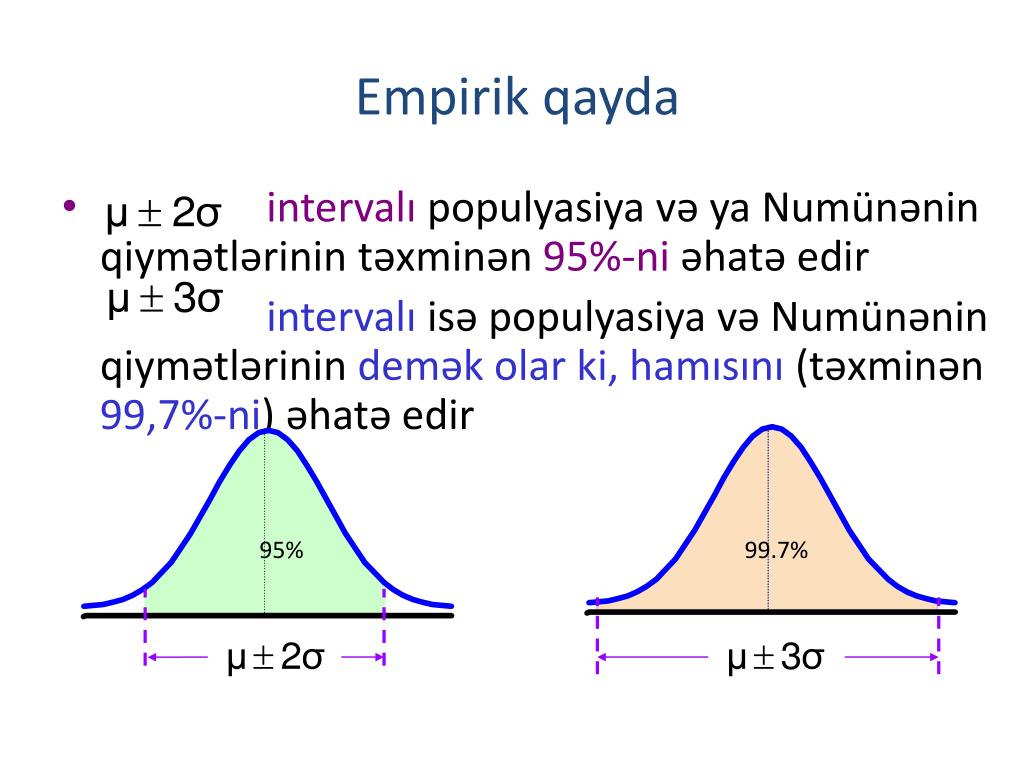 Empirik qayda

• $\mu \pm 2\sigma$ intervalı populyasiya və ya Numünənin qiymətlərinin təxminən 95%-ni əhatə edir
$\mu \pm 3\sigma$ intervalı isə populyasiya və Numünənin qiymətlərinin demək olar ki, hamısını (təxminən 99,7%-ni) əhatə edir

95%

$\mu \pm 2\sigma$

99.7%

$\mu \pm 3\sigma$